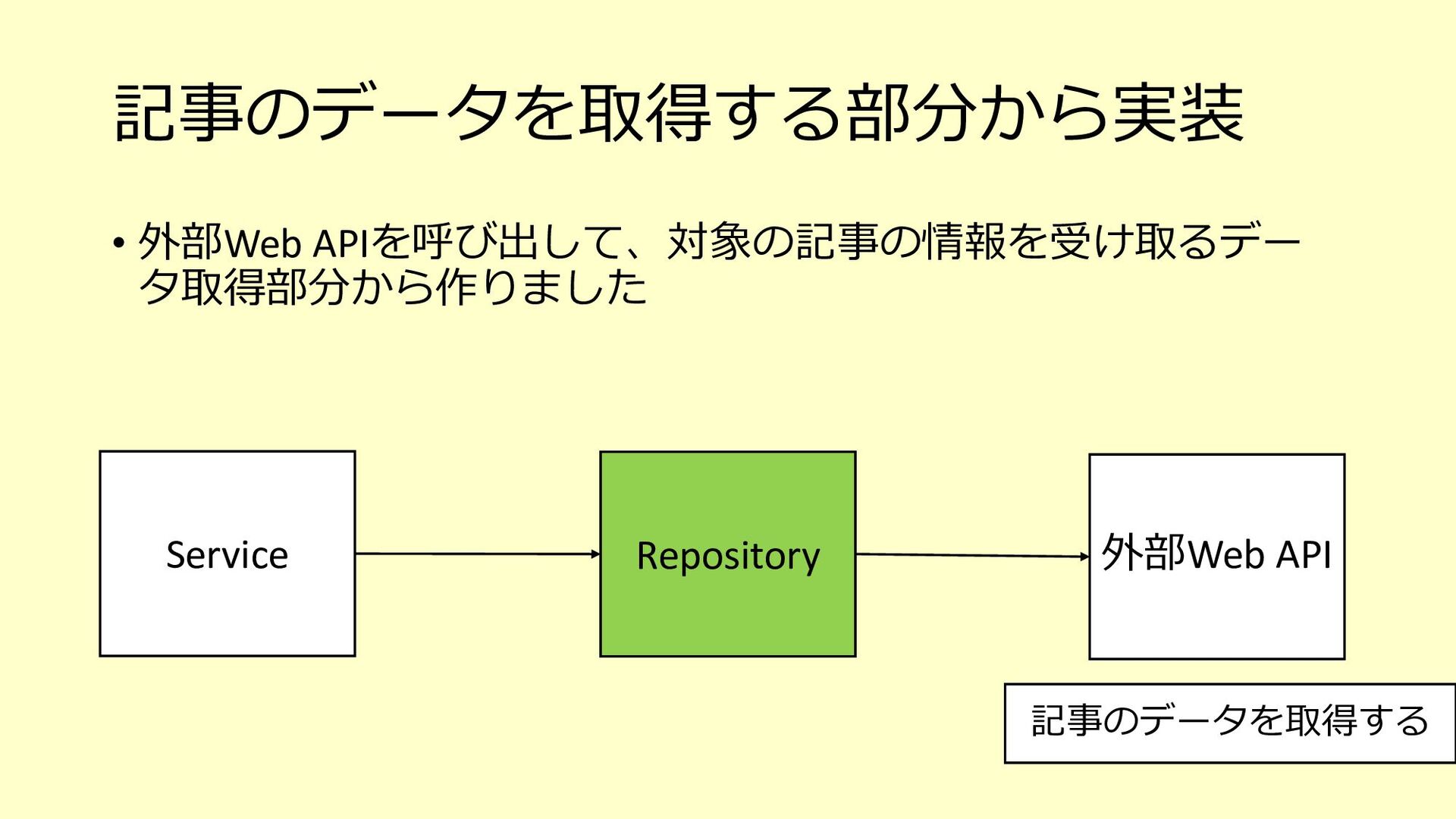 記事のデータを取得する部分から実装

• 外部Web APIを呼び出して、対象の記事の情報を受け取るデータ取得部分から作りました

Service

Repository

外部Web API

記事のデータを取得する